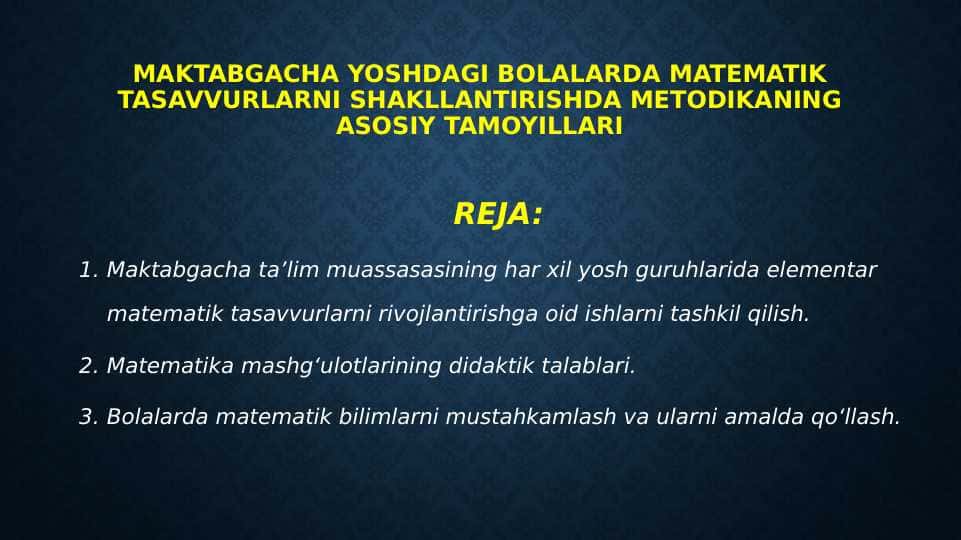 MAKTABGACHA YOSHDAGI BOLALARDA MATEMATIK TASAVVURLARNI SHAKLLANTIRISHDA METODIKANING ASOSIY TAMOYILLARI

REJA:

1. Maktabgacha ta’lim muassasasining har xil yosh guruhlarida elementar matematik tasavvurlarni rivojlantirishga oid ishlarni tashkil qilish.

2. Matematika mashg‘ulotlarining didaktik talablari.

3. Bolalarda matematik bilimlarni mustahkamlash va ularni amalda qo‘llash.